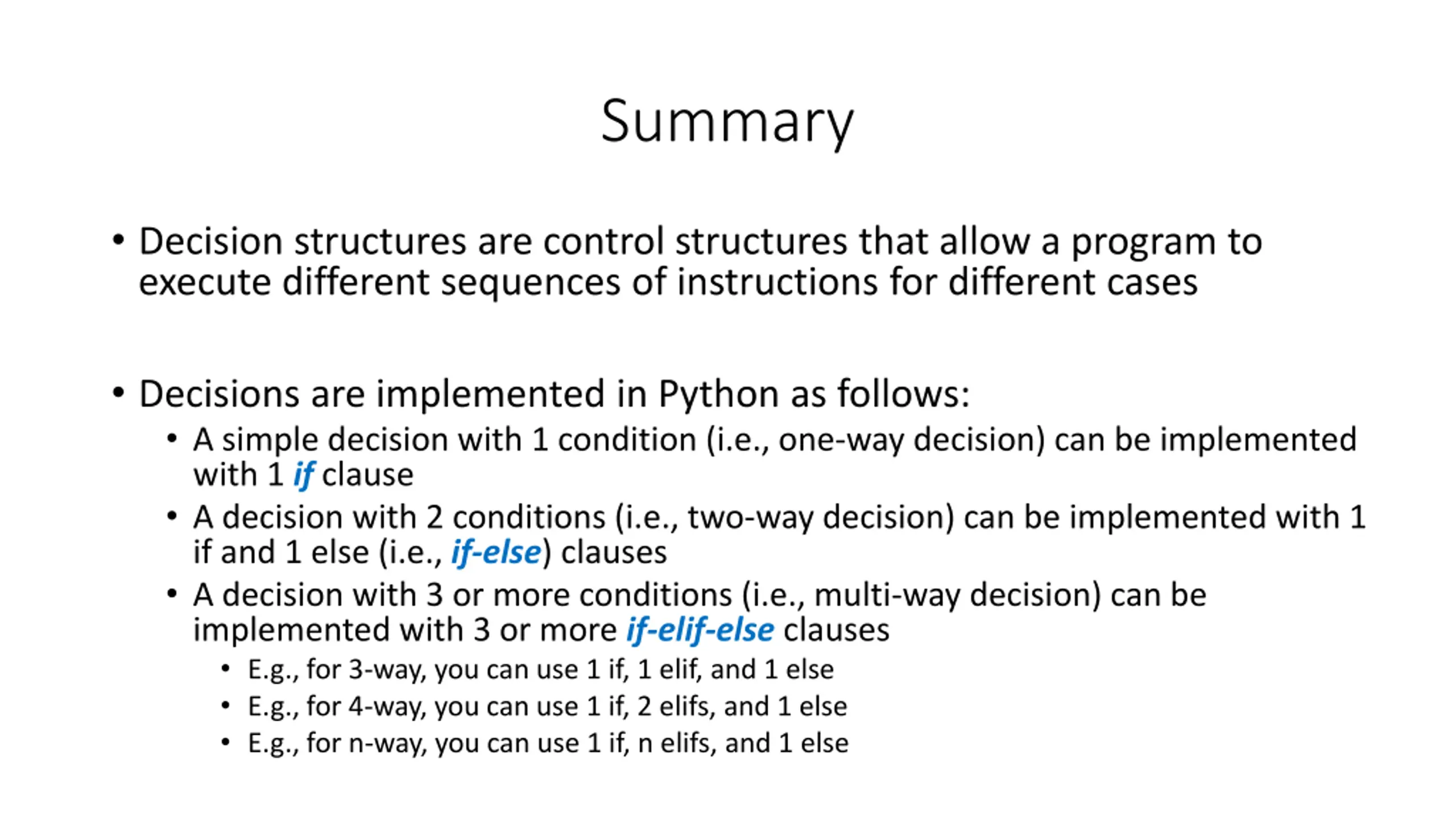 Summary

• Decision structures are control structures that allow a program to execute different sequences of instructions for different cases

• Decisions are implemented in Python as follows:
• A simple decision with 1 condition (i.e., one-way decision) can be implemented with 1 if clause
• A decision with 2 conditions (i.e., two-way decision) can be implemented with 1 if and 1 else (i.e., if-else) clauses
• A decision with 3 or more conditions (i.e., multi-way decision) can be implemented with 3 or more if-elif-else clauses
• E.g., for 3-way, you can use 1 if, 1 elif, and 1 else
• E.g., for 4-way, you can use 1 if, 2 elifs, and 1 else
• E.g., for n-way, you can use 1 if, n elifs, and 1 else